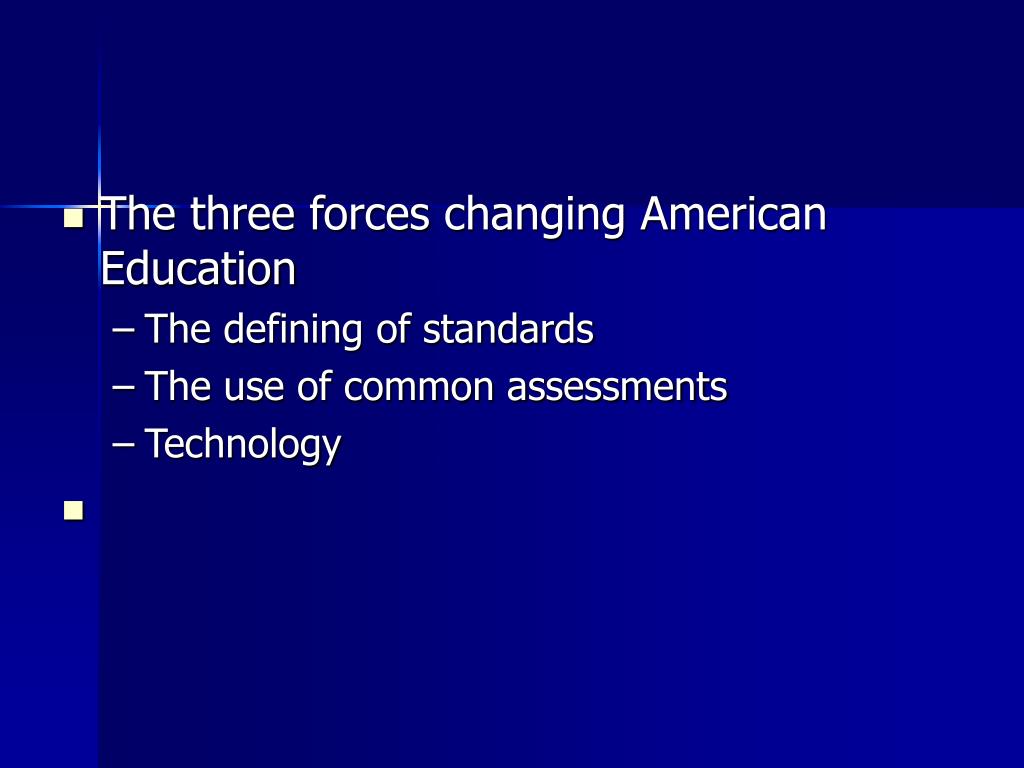 The three forces changing American Education

– The defining of standards
– The use of common assessments
– Technology